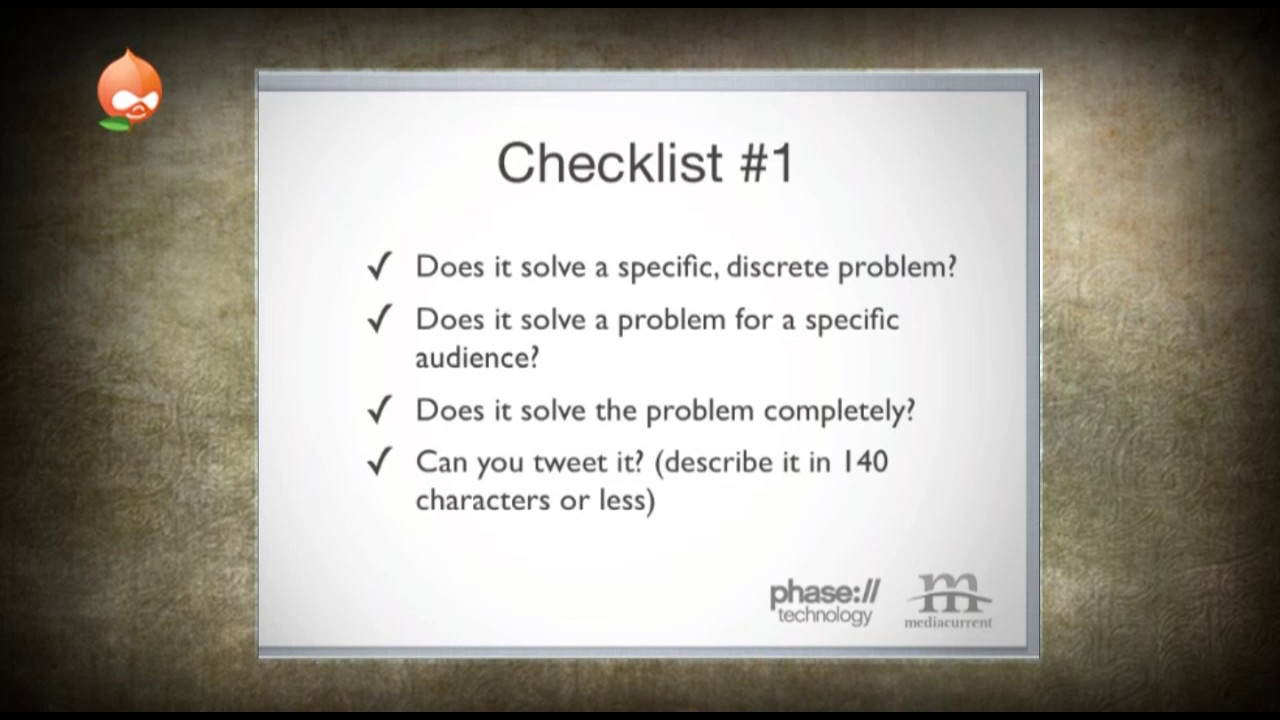 Checklist #1

✓ Does it solve a specific, discrete problem?

✓ Does it solve a problem for a specific audience?

✓ Does it solve the problem completely?

✓ Can you tweet it? (describe it in 140 characters or less)

phase:// technology

m mediacurrent